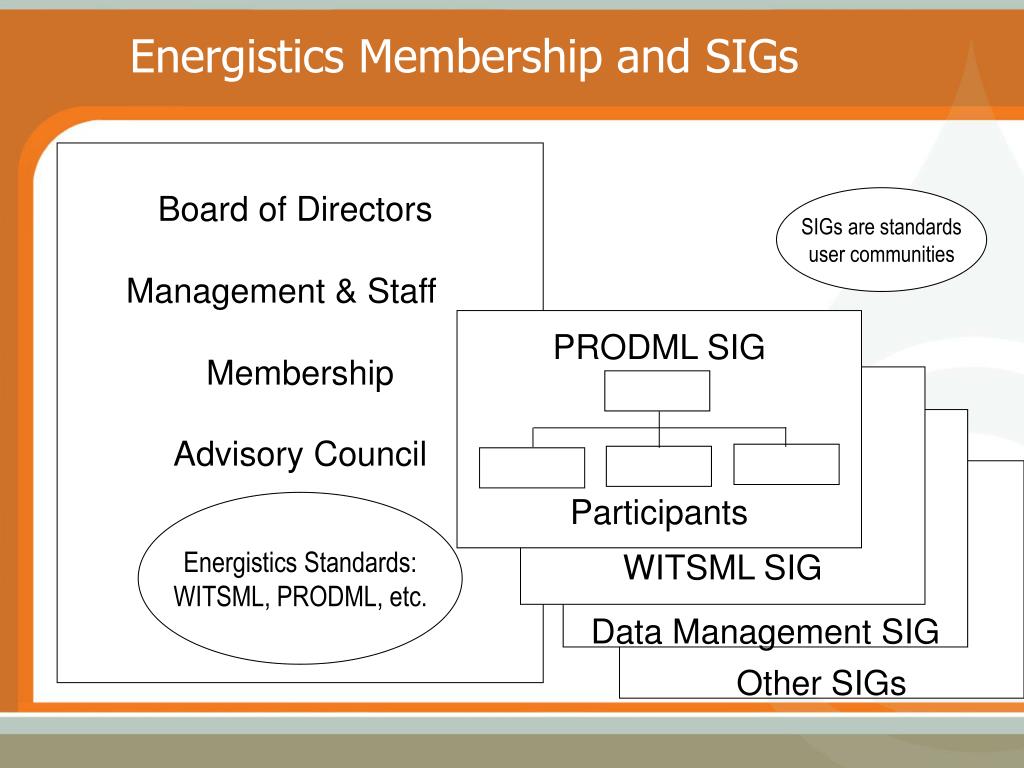 Energistics Membership and SIGs

Board of Directors

Management & Staff

Membership

Advisory Council

Energistics Standards: WITSML, PRODML, etc.

SIGs are standards user communities

PRODML SIG

Participants

WITSML SIG

Data Management SIG

Other SIGs